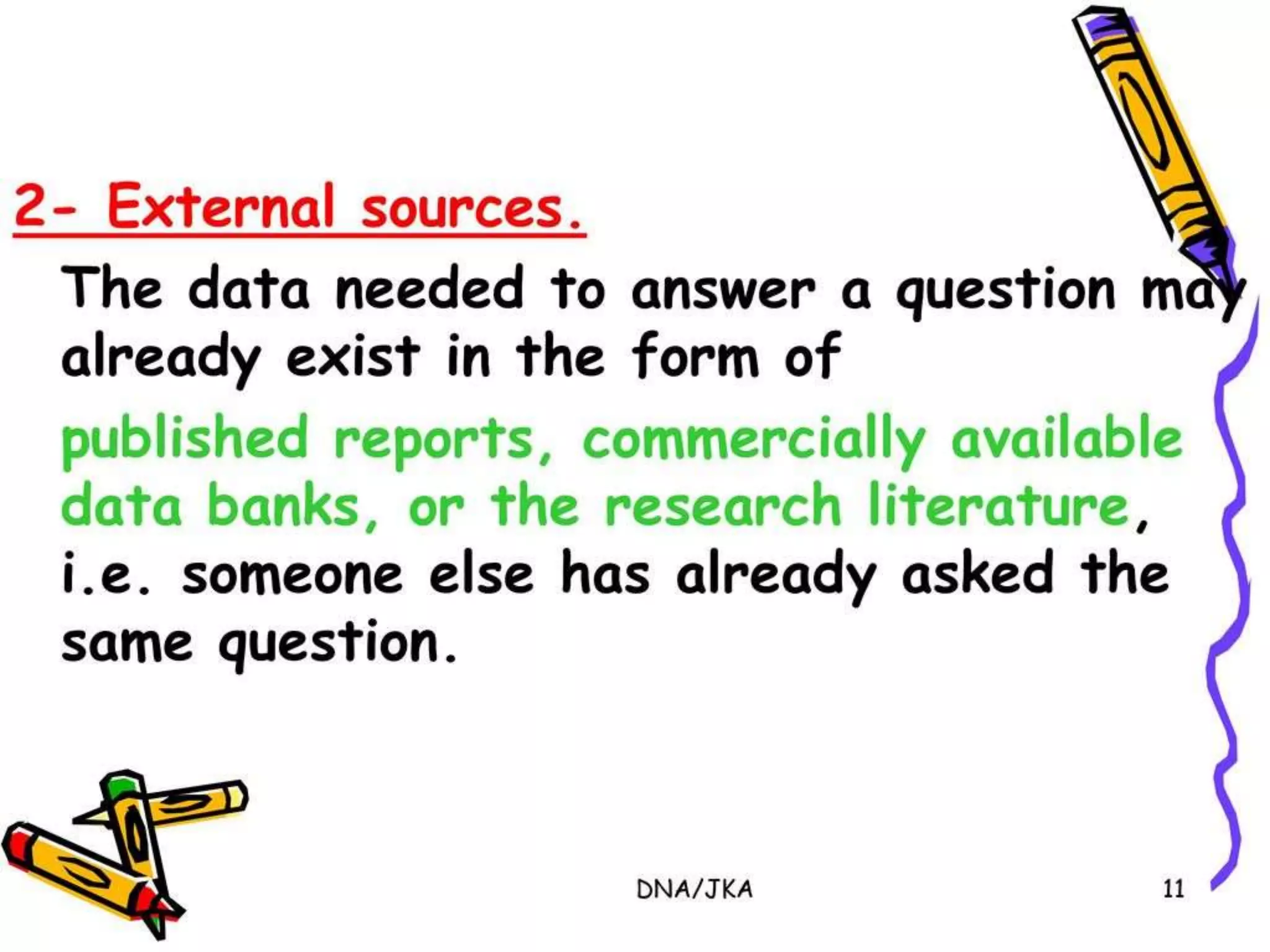 2- External sources.

The data needed to answer a question may already exist in the form of

published reports, commercially available data banks, or the research literature, i.e. someone else has already asked the same question.

DNA/JKA

11